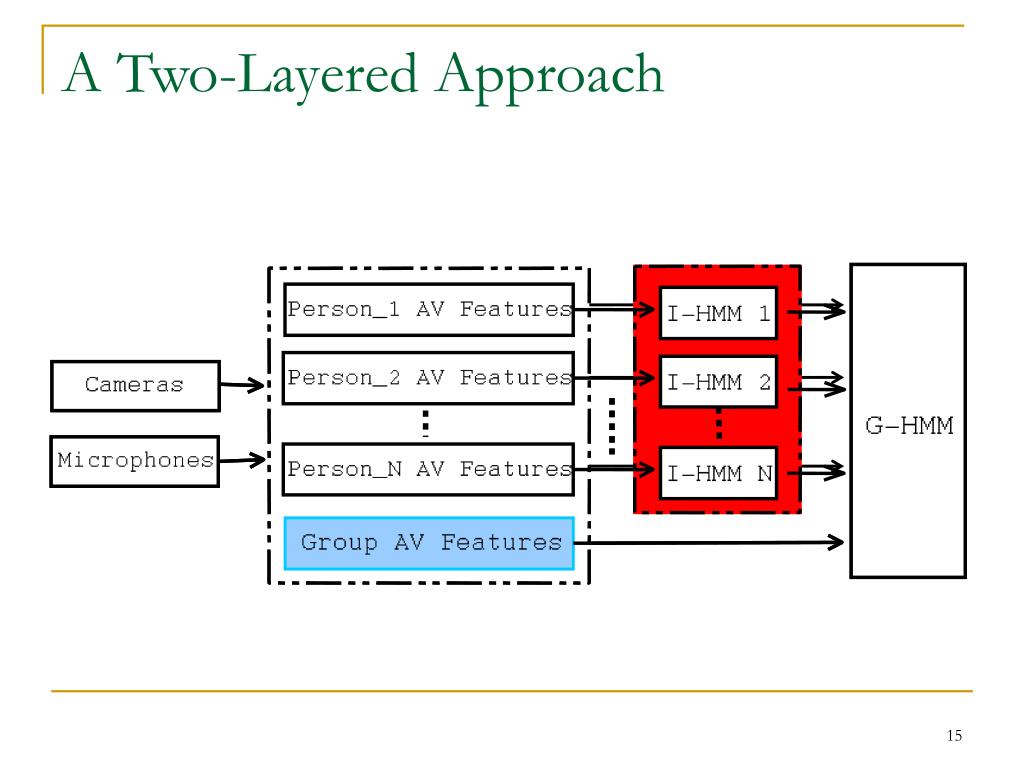 A Two-Layered Approach

Cameras

Microphones

Person_1 AV Features

Person_2 AV Features

Person_N AV Features

Group AV Features

I-HMM 1

I-HMM 2

I-HMM N

G-HMM

15